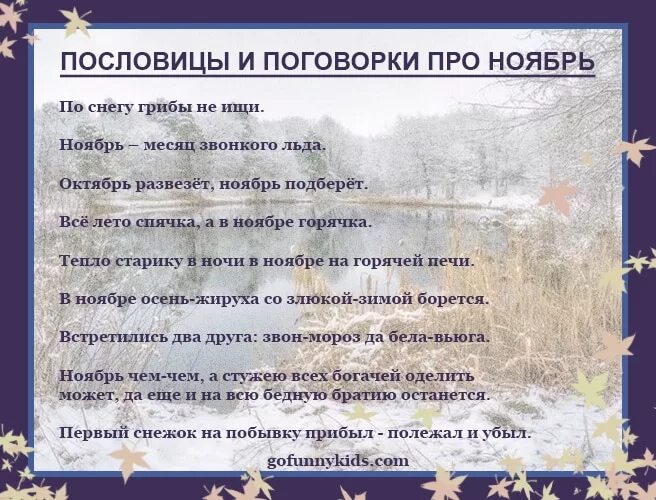 ПОСЛОВИЦЫ И ПОГОВОРКИ ПРО НОЯБРЬ

По снегу грибы не ищи.

Ноябрь – месяц звонкого льда.

Октябрь развезёт, ноябрь подберёт.

Всё лето спячка, а в ноябре горячка.

Тепло старику в ночи в ноябре на горячей печи.

В ноябре осень-жируха со злюкой-зимой борется.

Встретились два друга: звон-мороз да бела-вьюга.

Ноябрь чем-чем, а стужею всех богачей оделить может, да еще и на всю бедную братию останется.

Первый снежок на побывку прибыл - полежал и убыл.

gofunnykids.com